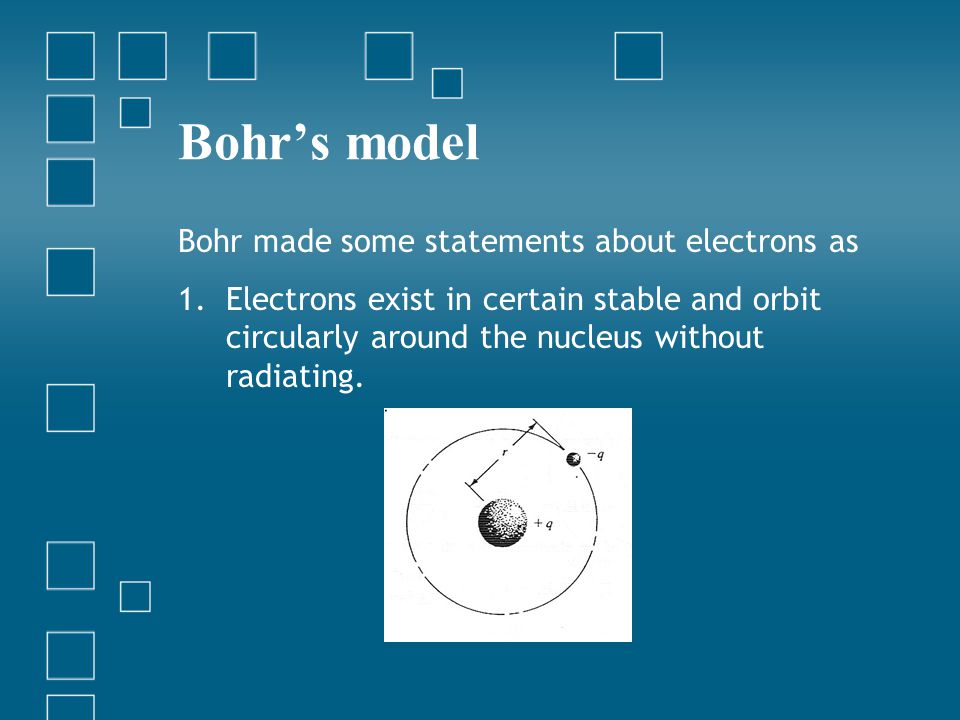 Bohr’s model

Bohr made some statements about electrons as

1. Electrons exist in certain stable and orbit circularly around the nucleus without radiating.

$r$

$-q$

$+q$